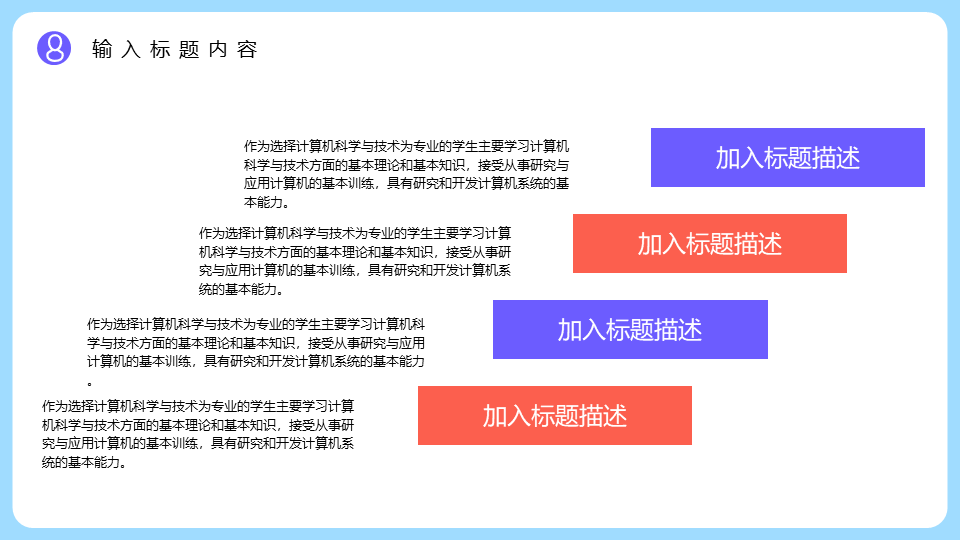 输入标题内容

作为选择计算机科学与技术为专业的学生主要学习计算机科学与技术方面的基本理论和基本知识，接受从事研究与应用计算机的基本训练，具有研究和开发计算机系统的基本能力。

加入标题描述

作为选择计算机科学与技术为专业的学生主要学习计算机科学与技术方面的基本理论和基本知识，接受从事研究与应用计算机的基本训练，具有研究和开发计算机系统的基本能力。

加入标题描述

作为选择计算机科学与技术为专业的学生主要学习计算机科学与技术方面的基本理论和基本知识，接受从事研究与应用计算机的基本训练，具有研究和开发计算机系统的基本能力。

加入标题描述

作为选择计算机科学与技术为专业的学生主要学习计算机科学与技术方面的基本理论和基本知识，接受从事研究与应用计算机的基本训练，具有研究和开发计算机系统的基本能力。

加入标题描述